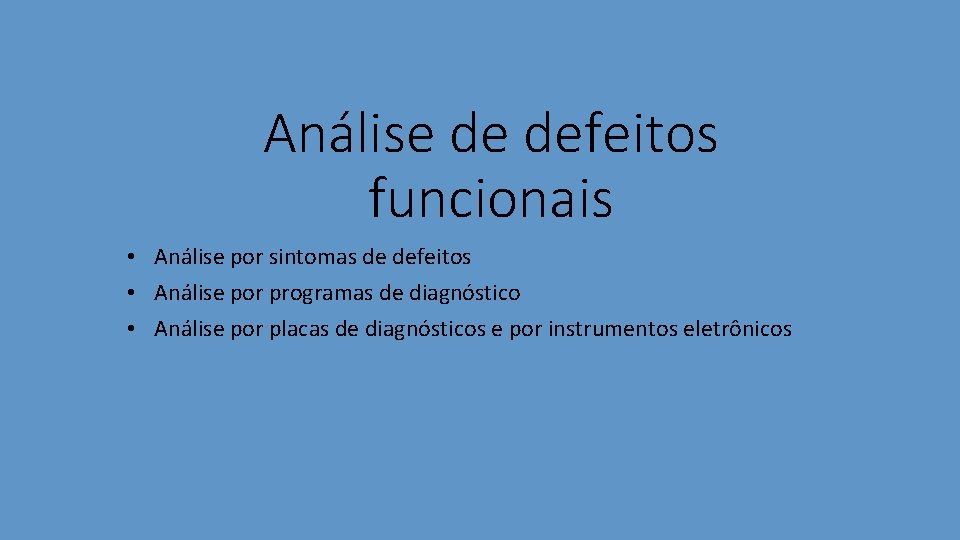 Análise de defeitos funcionais

• Análise por sintomas de defeitos
• Análise por programas de diagnóstico
• Análise por placas de diagnósticos e por instrumentos eletrônicos